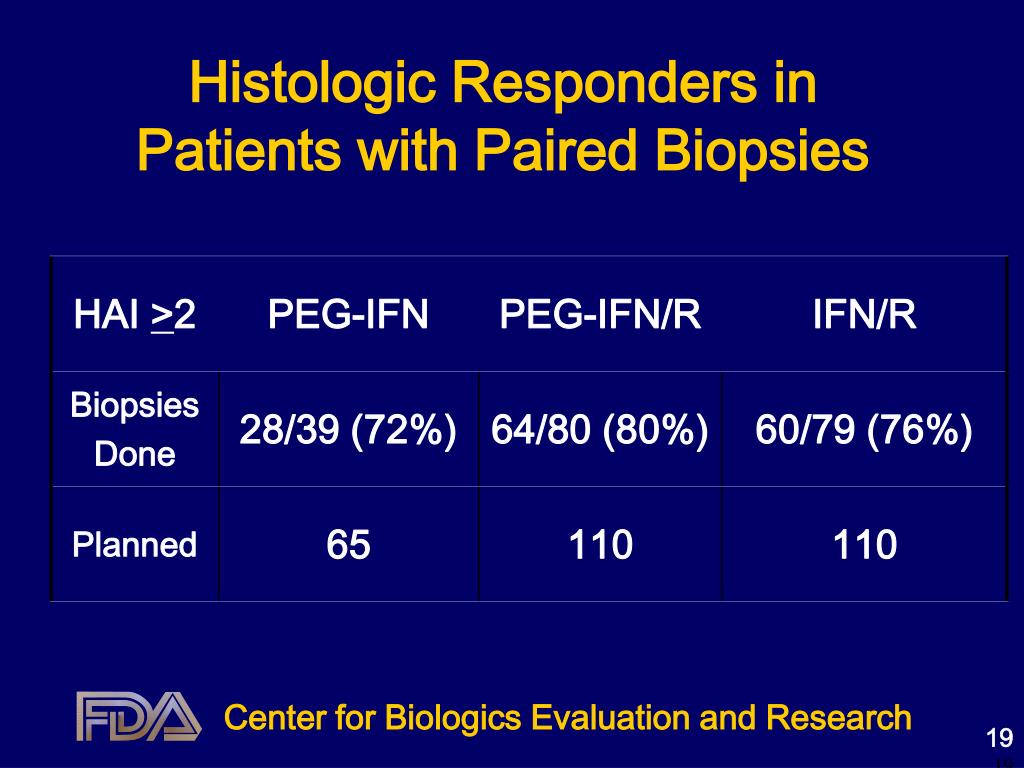 Histologic Responders in Patients with Paired Biopsies

| HAI $\geq$2 | PEG-IFN | PEG-IFN/R | IFN/R |
|---|---|---|---|
| Biopsies Done | 28/39 (72%) | 64/80 (80%) | 60/79 (76%) |
| Planned | 65 | 110 | 110 |

FDA Center for Biologics Evaluation and Research

19